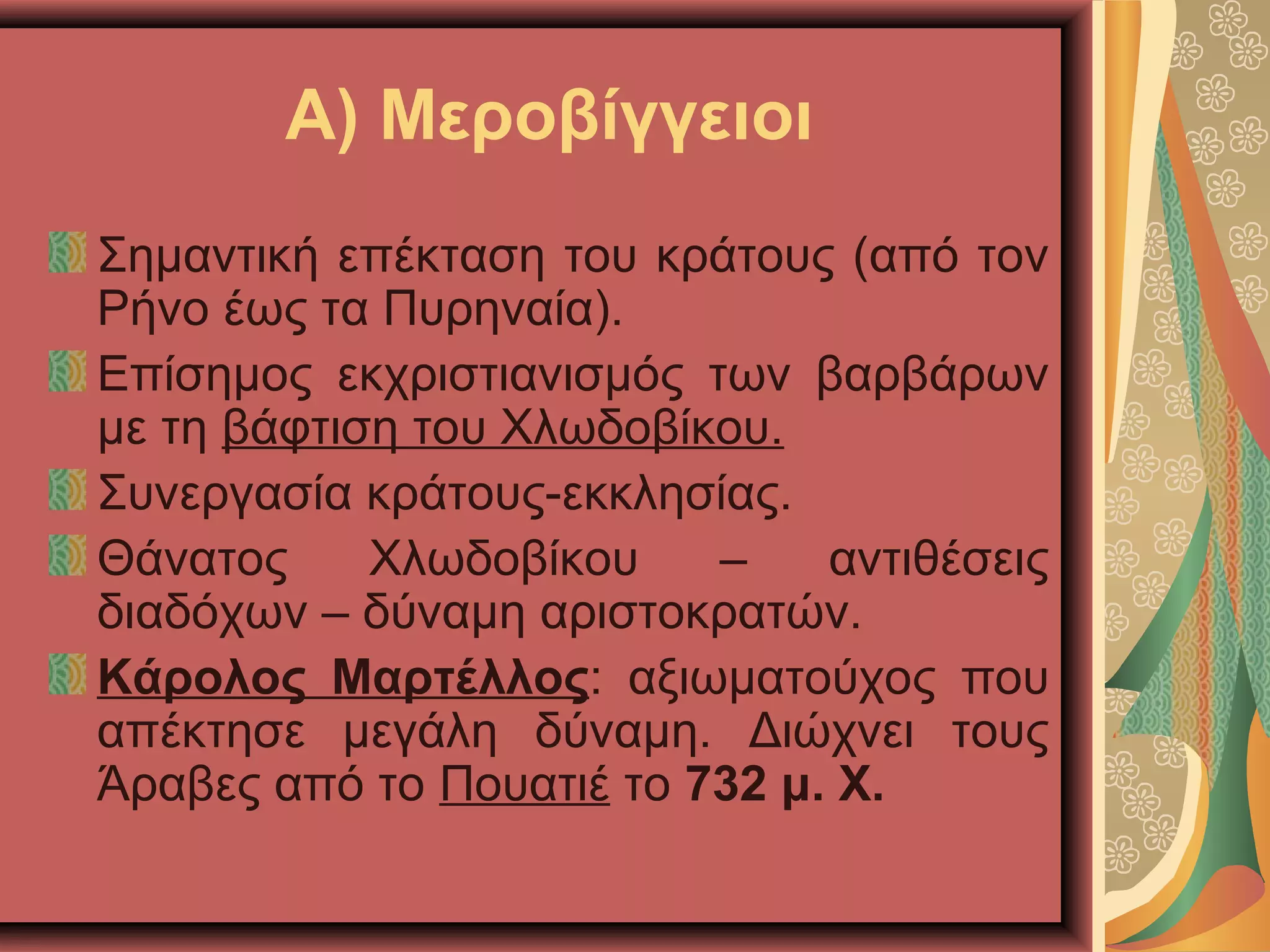 Α) Μεροβίγγειοι

Σημαντική επέκταση του κράτους (από τον Ρήνο έως τα Πυρηναία).

Επίσημος εκχριστιανισμός των βαρβάρων με τη βάφτιση του Χλωδοβίκου.

Συνεργασία κράτους-εκκλησίας.

Θάνατος Χλωδοβίκου – αντιθέσεις διαδόχων – δύναμη αριστοκρατών.

Κάρολος Μαρτέλλος: αξιωματούχος που απέκτησε μεγάλη δύναμη. Διώχνει τους Άραβες από το Πουατιέ το 732 μ. Χ.